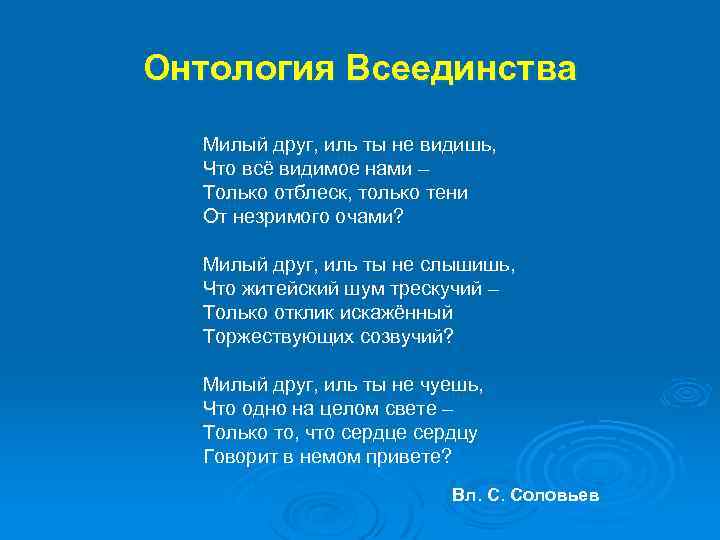 Онтология Всеединства

Милый друг, иль ты не видишь,
Что всё видимое нами –
Только отблеск, только тени
От незримого очами?

Милый друг, иль ты не слышишь,
Что житейский шум трескучий –
Только отклик искажённый
Торжествующих созвучий?

Милый друг, иль ты не чуешь,
Что одно на целом свете –
Только то, что сердце сердцу
Говорит в немом привете?

Вл. С. Соловьев